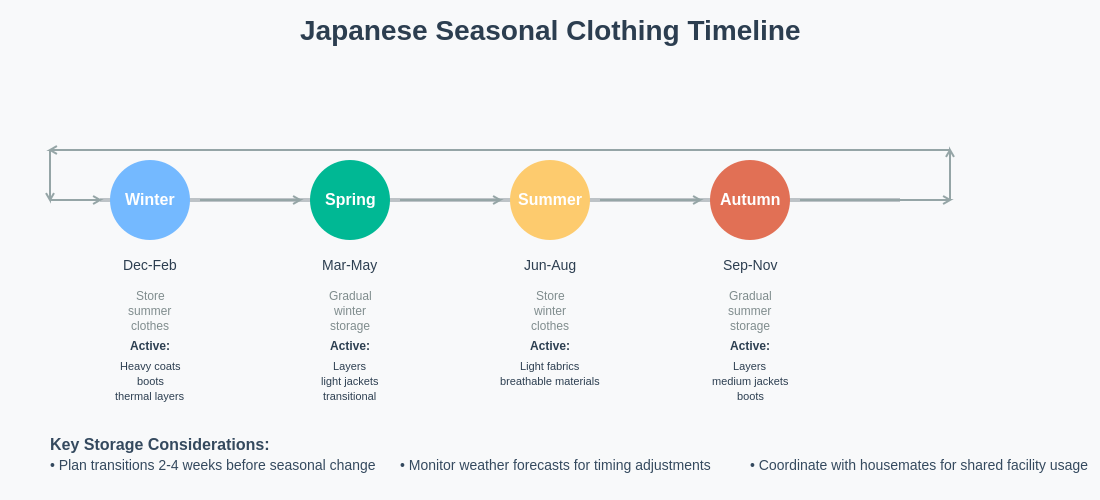 Japanese Seasonal Clothing Timeline

Winter

Dec-Feb

Store summer clothes

Active:

Heavy coats
boots
thermal layers

Spring

Mar-May

Gradual winter storage

Active:

Layers
light jackets
transitional

Summer

Jun-Aug

Store winter clothes

Active:

Light fabrics
breathable materials

Autumn

Sep-Nov

Gradual summer storage

Active:

Layers
medium jackets
boots

Key Storage Considerations:
• Plan transitions 2-4 weeks before seasonal change
• Monitor weather forecasts for timing adjustments
• Coordinate with housemates for shared facility usage